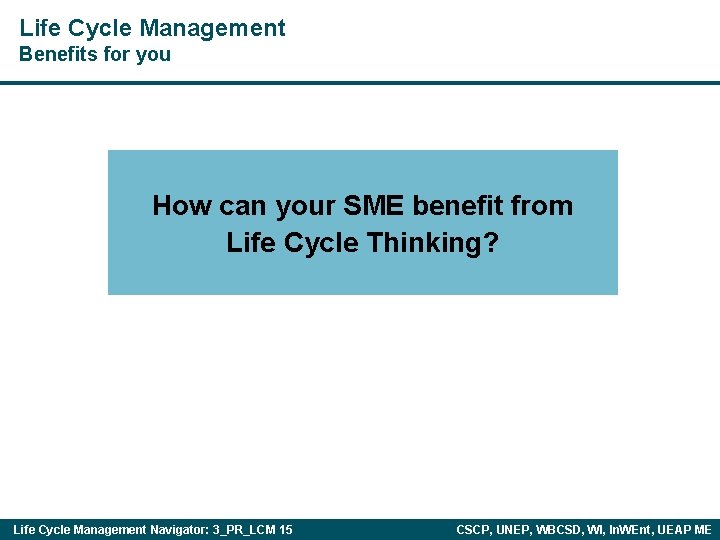 Life Cycle Management
Benefits for you

How can your SME benefit from Life Cycle Thinking?

Life Cycle Management Navigator: 3_PR_LCM 15

CSCP, UNEP, WBCSD, WI, InWEnt, UEAP ME